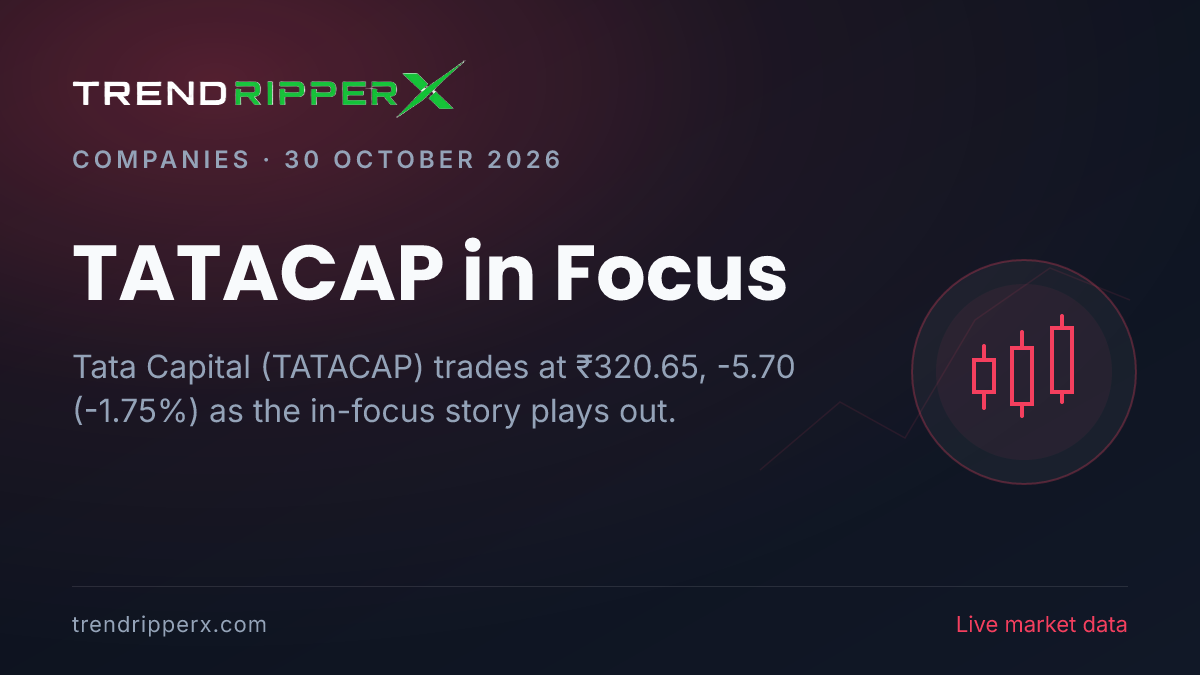 TRENDRIPPERX

COMPANIES · 30 OCTOBER 2026

TATACAP in Focus

Tata Capital (TATACAP) trades at ₹320.65, -5.70 (-1.75%) as the in-focus story plays out.

trendripperx.com

Live market data